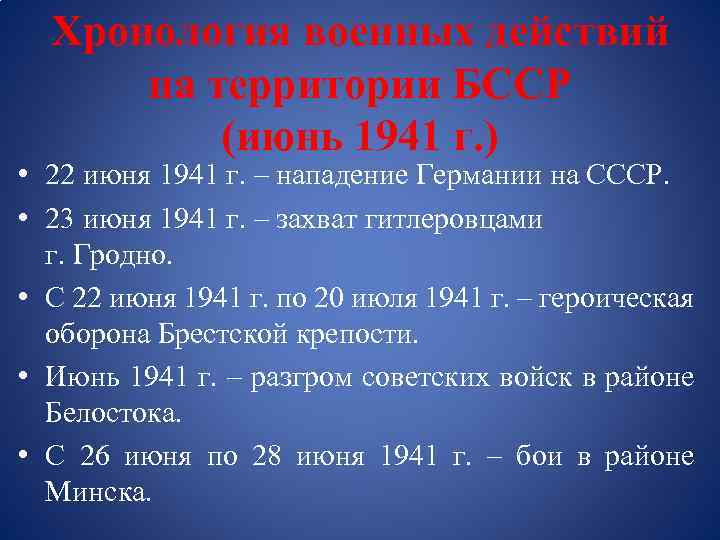 Хронология военных действий на территории БССР (июнь 1941 г.)

• 22 июня 1941 г. – нападение Германии на СССР.
• 23 июня 1941 г. – захват гитлеровцами г. Гродно.
• С 22 июня 1941 г. по 20 июля 1941 г. – героическая оборона Брестской крепости.
• Июнь 1941 г. – разгром советских войск в районе Белостока.
• С 26 июня по 28 июня 1941 г. – бои в районе Минска.